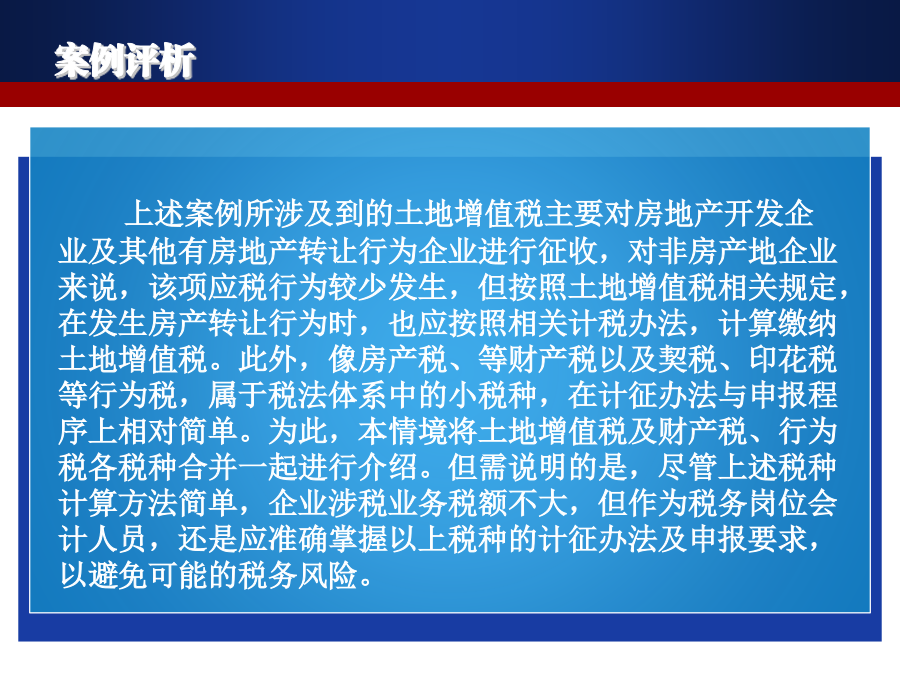 案例评析

上述案例所涉及到的土地增值税主要对房地产开发企业及其他有房地产转让行为企业进行征收，对非房产地企业来说，该项应税行为较少发生，但按照土地增值税相关规定，在发生房产转让行为时，也应按照相关计税办法，计算缴纳土地增值税。此外，像房产税、等财产税以及契税、印花税等行为税，属于税法体系中的小税种，在计征办法与申报程序上相对简单。为此，本情境将土地增值税及财产税、行为税各税种合并一起进行介绍。但需说明的是，尽管上述税种计算方法简单，企业涉税业务税额不大，但作为税务岗位会计人员，还是应准确掌握以上税种的计征办法及申报要求，以避免可能的税务风险。